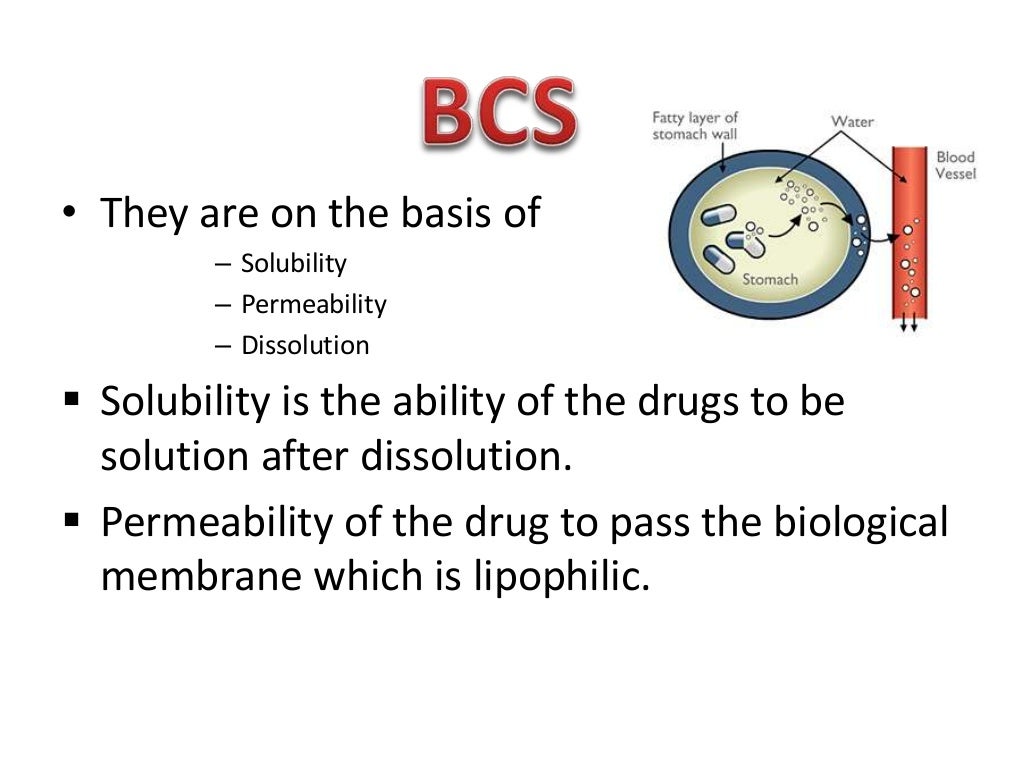 BCS

Fatty layer of stomach wall

Water

Blood Vessel

Stomach

• They are on the basis of
– Solubility
– Permeability
– Dissolution

▪ Solubility is the ability of the drugs to be solution after dissolution.

▪ Permeability of the drug to pass the biological membrane which is lipophilic.